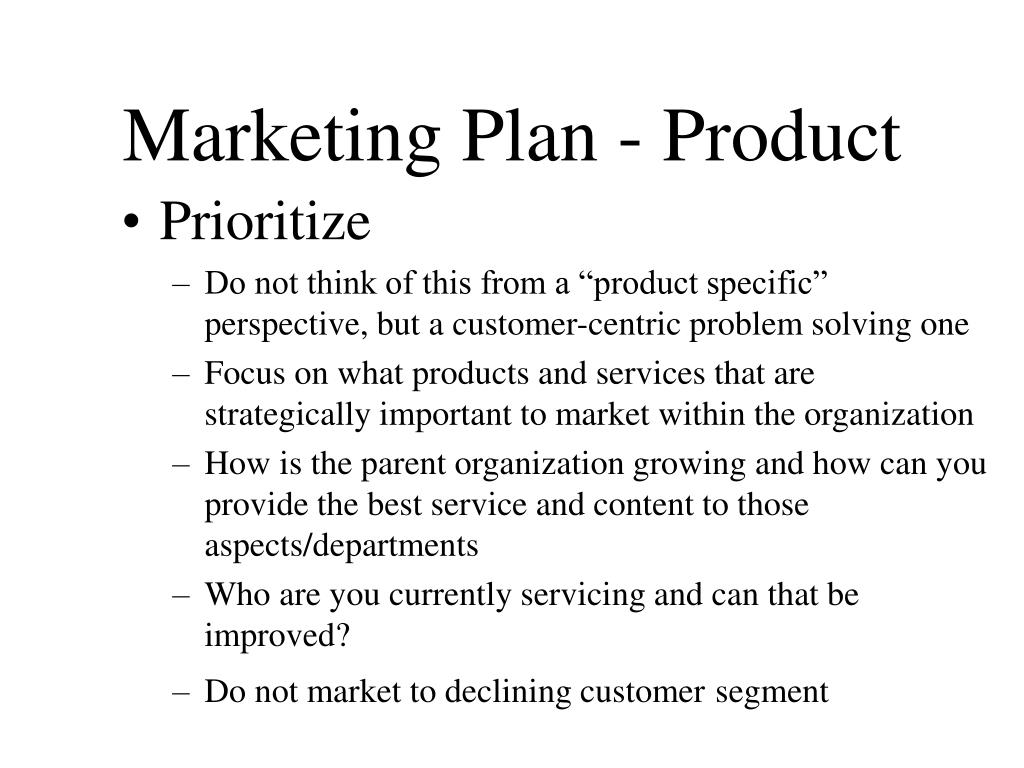 Marketing Plan - Product

• Prioritize

– Do not think of this from a “product specific” perspective, but a customer-centric problem solving one

– Focus on what products and services that are strategically important to market within the organization

– How is the parent organization growing and how can you provide the best service and content to those aspects/departments

– Who are you currently servicing and can that be improved?

– Do not market to declining customer segment